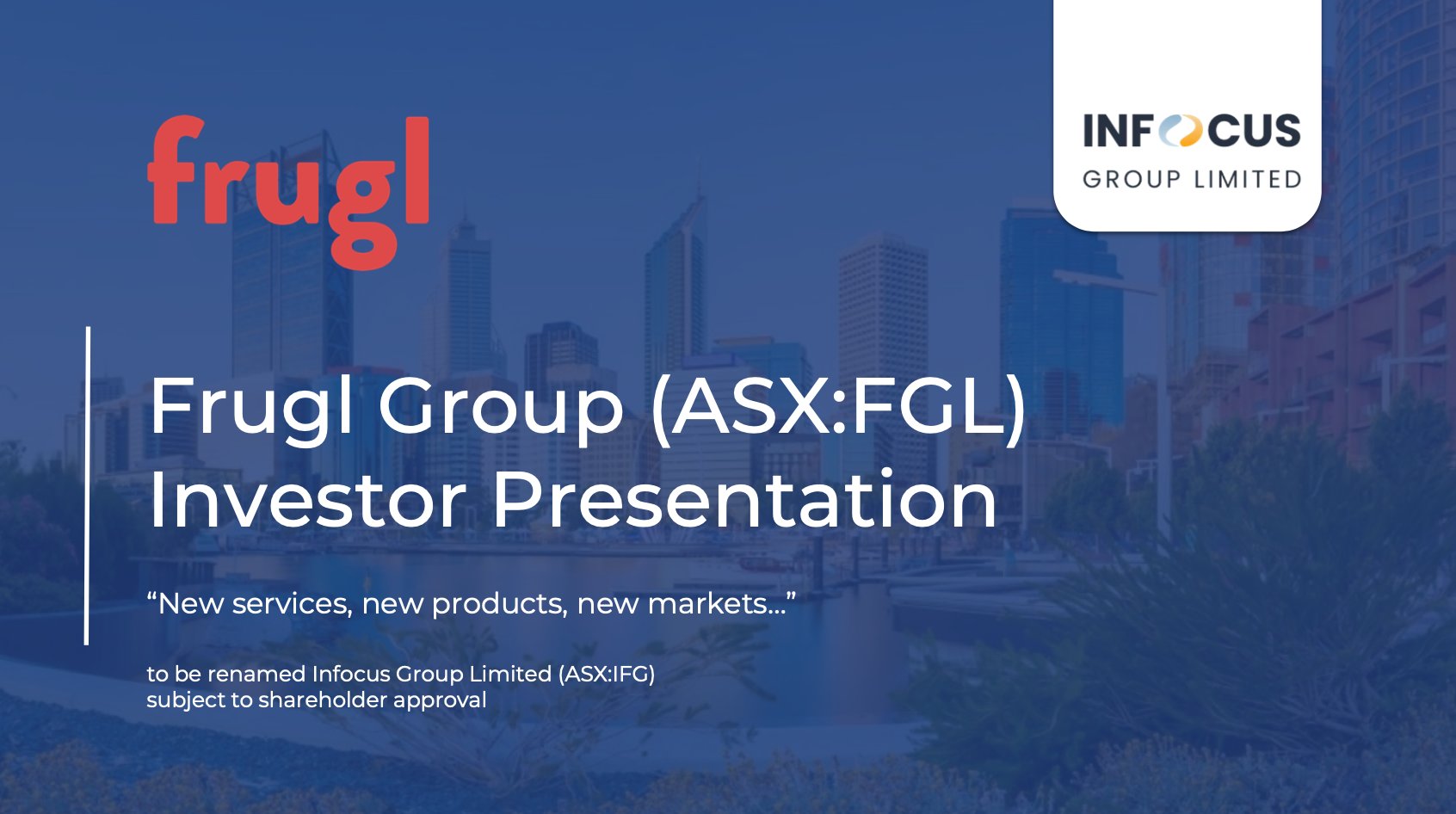 frugl

INFOCUS
GROUP LIMITED

Frugl Group (ASX:FGL)
Investor Presentation

“New services, new products, new markets…”

to be renamed Infocus Group Limited (ASX:IFG)
subject to shareholder approval